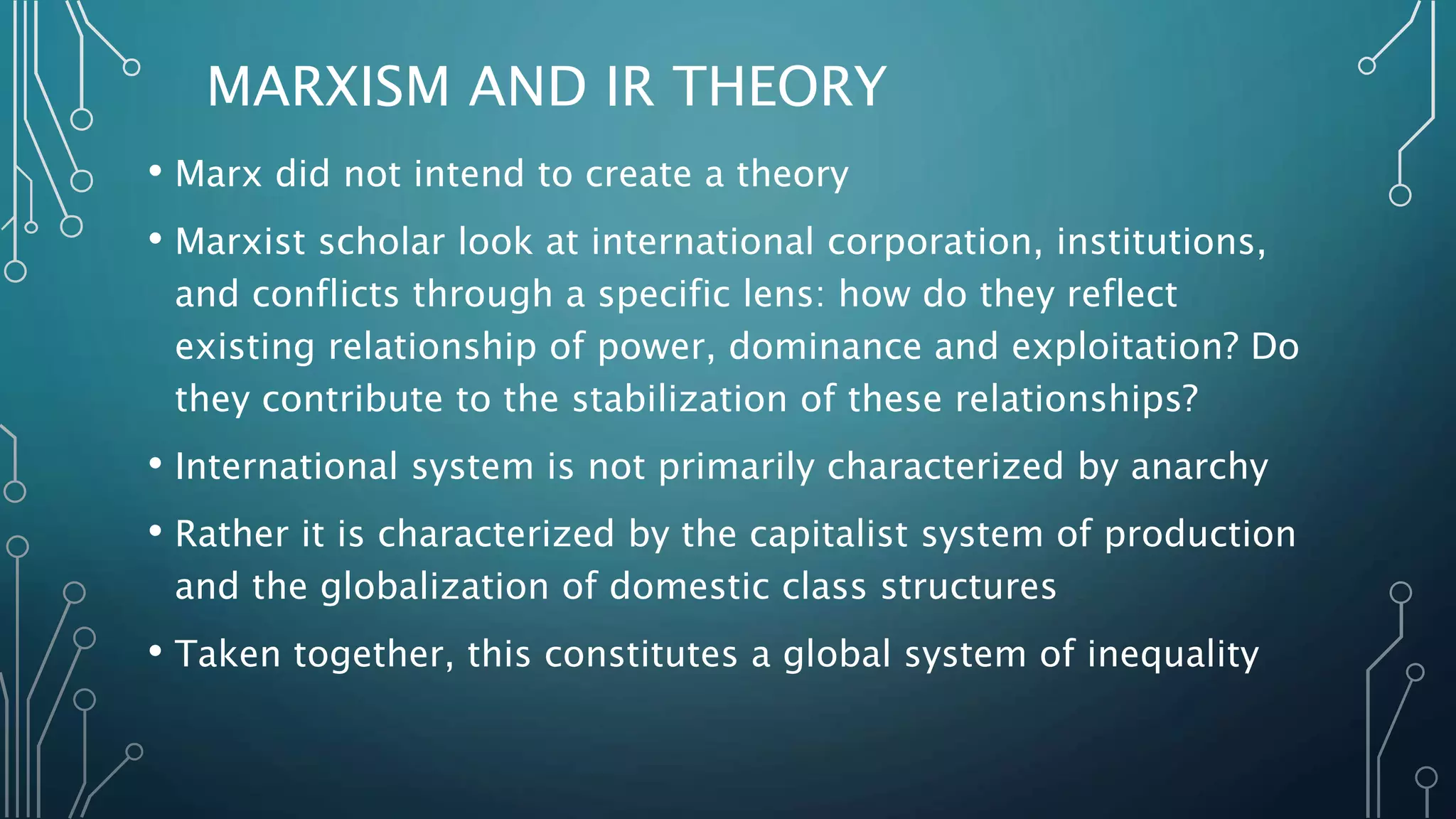 MARXISM AND IR THEORY

• Marx did not intend to create a theory

• Marxist scholar look at international corporation, institutions, and conflicts through a specific lens: how do they reflect existing relationship of power, dominance and exploitation? Do they contribute to the stabilization of these relationships?

• International system is not primarily characterized by anarchy

• Rather it is characterized by the capitalist system of production and the globalization of domestic class structures

• Taken together, this constitutes a global system of inequality